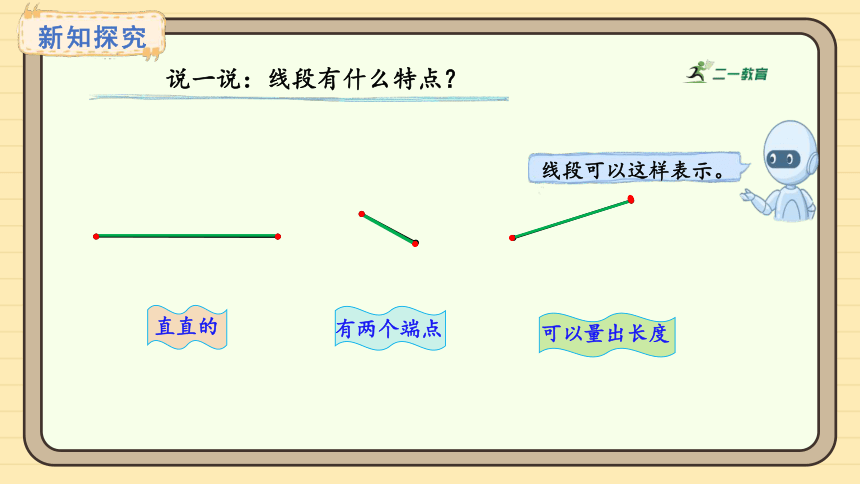 新知探究

说一说：线段有什么特点？

二一教育

线段可以这样表示。

直直的

有两个端点

可以量出长度